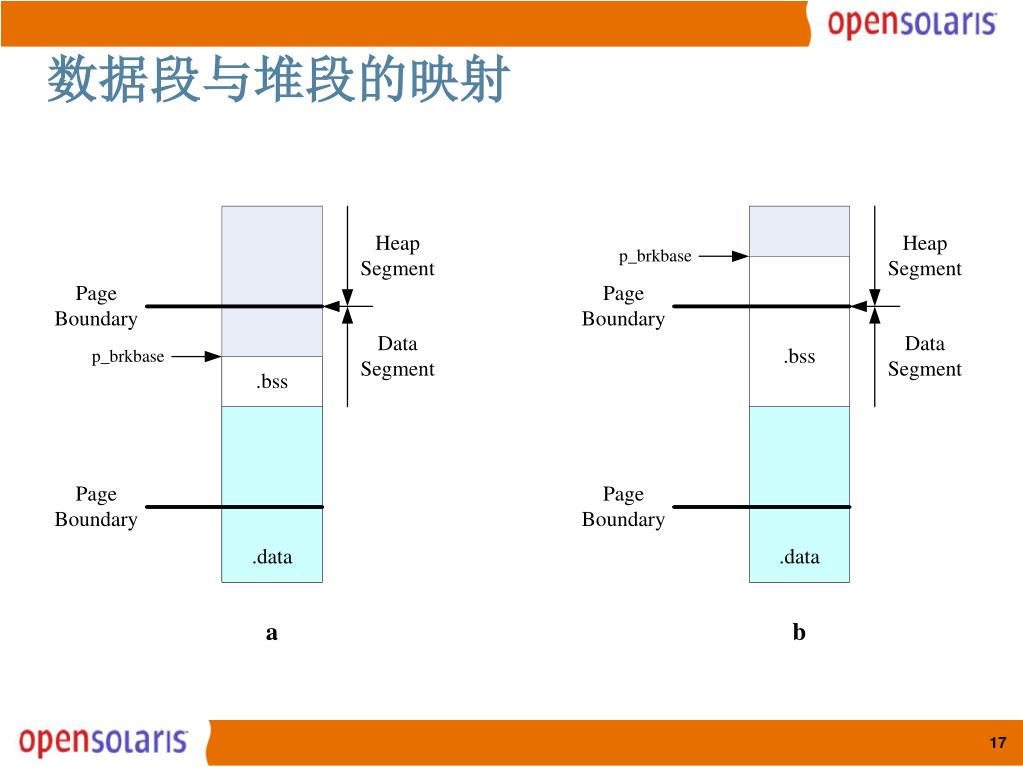 opensolaris

数据段与堆段的映射

Heap Segment

Page Boundary

p_brkbase

Data Segment

.bss

Page Boundary

.data

a

p_brkbase

Heap Segment

Page Boundary

Data Segment

.bss

Page Boundary

.data

b

opensolaris

17